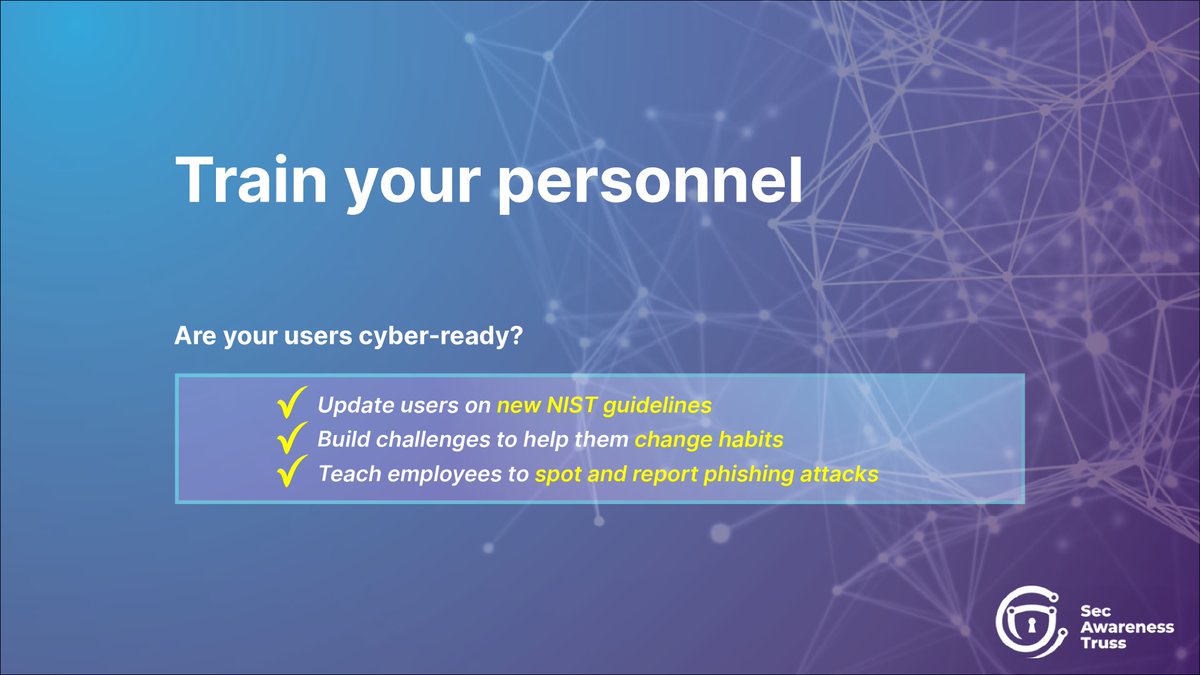 Train your personnel

Are your users cyber-ready?

✓ Update users on new NIST guidelines
✓ Build challenges to help them change habits
✓ Teach employees to spot and report phishing attacks

Sec Awareness Truss